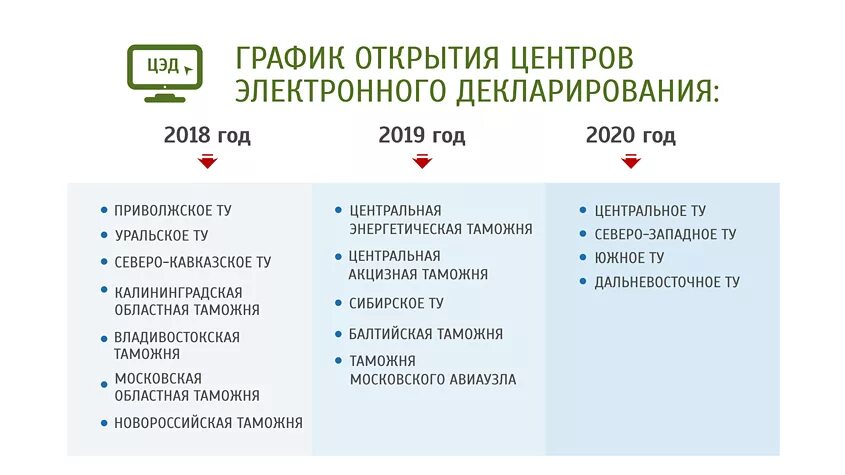 ЦЭД

ГРАФИК ОТКРЫТИЯ ЦЕНТРОВ ЭЛЕКТРОННОГО ДЕКЛАРИРОВАНИЯ:

2018 год

• ПРИВОЛЖСКОЕ ТУ
• УРАЛЬСКОЕ ТУ
• СЕВЕРО-КАВКАЗСКОЕ ТУ
• КАЛИНИНГРАДСКАЯ ОБЛАСТНАЯ ТАМОЖНЯ
• ВЛАДИВОСТОКСКАЯ ТАМОЖНЯ
• МОСКОВСКАЯ ОБЛАСТНАЯ ТАМОЖНЯ
• НОВОРОССИЙСКАЯ ТАМОЖНЯ

2019 год

• ЦЕНТРАЛЬНАЯ ЭНЕРГЕТИЧЕСКАЯ ТАМОЖНЯ
• ЦЕНТРАЛЬНАЯ АКЦИЗНАЯ ТАМОЖНЯ
• СИБИРСКОЕ ТУ
• БАЛТИЙСКАЯ ТАМОЖНЯ
• ТАМОЖНЯ МОСКОВСКОГО АВИАУЗЛА

2020 год

• ЦЕНТРАЛЬНОЕ ТУ
• СЕВЕРО-ЗАПАДНОЕ ТУ
• ЮЖНОЕ ТУ
• ДАЛЬНЕВОСТОЧНОЕ ТУ